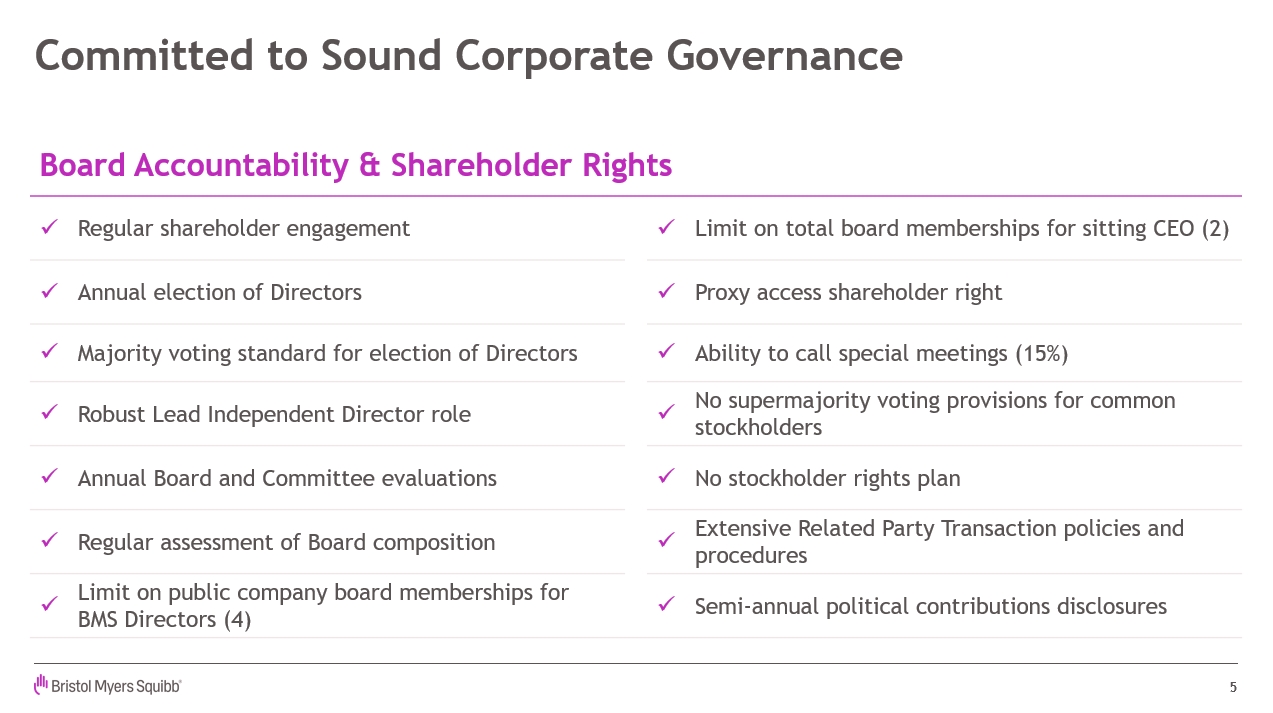 Committed to Sound Corporate Governance

Board Accountability & Shareholder Rights

✓ Regular shareholder engagement

✓ Annual election of Directors

✓ Majority voting standard for election of Directors

✓ Robust Lead Independent Director role

✓ Annual Board and Committee evaluations

✓ Regular assessment of Board composition

✓ Limit on public company board memberships for BMS Directors (4)

✓ Limit on total board memberships for sitting CEO (2)

✓ Proxy access shareholder right

✓ Ability to call special meetings (15%)

✓ No supermajority voting provisions for common stockholders

✓ No stockholder rights plan

✓ Extensive Related Party Transaction policies and procedures

✓ Semi-annual political contributions disclosures

Bristol Myers Squibb

5